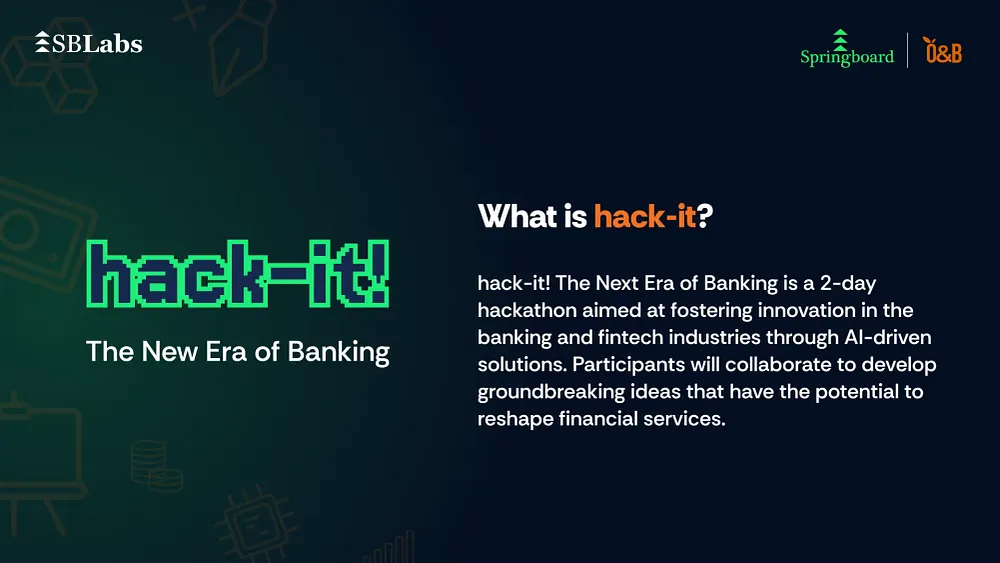 SBLabs

Springboard | O&B

hack-it!

The New Era of Banking

What is hack-it?

hack-it! The Next Era of Banking is a 2-day hackathon aimed at fostering innovation in the banking and fintech industries through AI-driven solutions. Participants will collaborate to develop groundbreaking ideas that have the potential to reshape financial services.